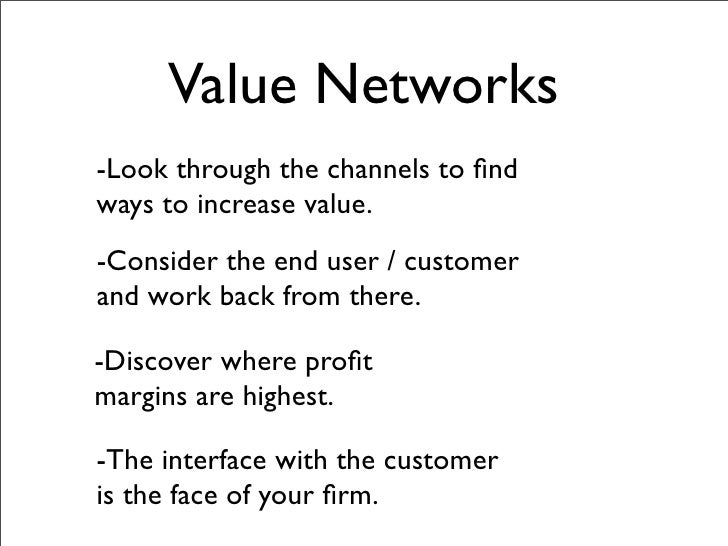 Value Networks

-Look through the channels to find ways to increase value.

-Consider the end user / customer and work back from there.

-Discover where profit margins are highest.

-The interface with the customer is the face of your firm.